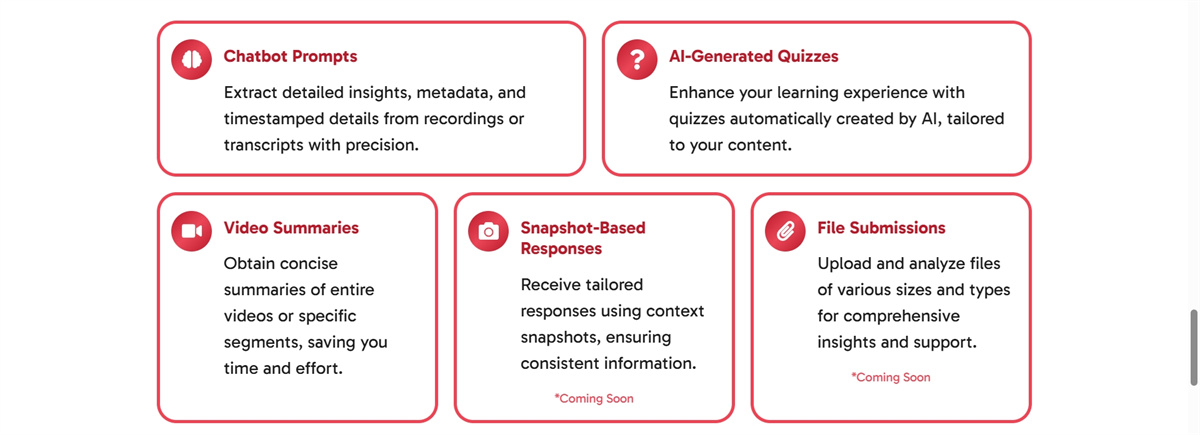 Chatbot Prompts

Extract detailed insights, metadata, and timestamped details from recordings or transcripts with precision.

AI-Generated Quizzes

Enhance your learning experience with quizzes automatically created by AI, tailored to your content.

Video Summaries

Obtain concise summaries of entire videos or specific segments, saving you time and effort.

Snapshot-Based Responses

Receive tailored responses using context snapshots, ensuring consistent information.

*Coming Soon

File Submissions

Upload and analyze files of various sizes and types for comprehensive insights and support.

*Coming Soon